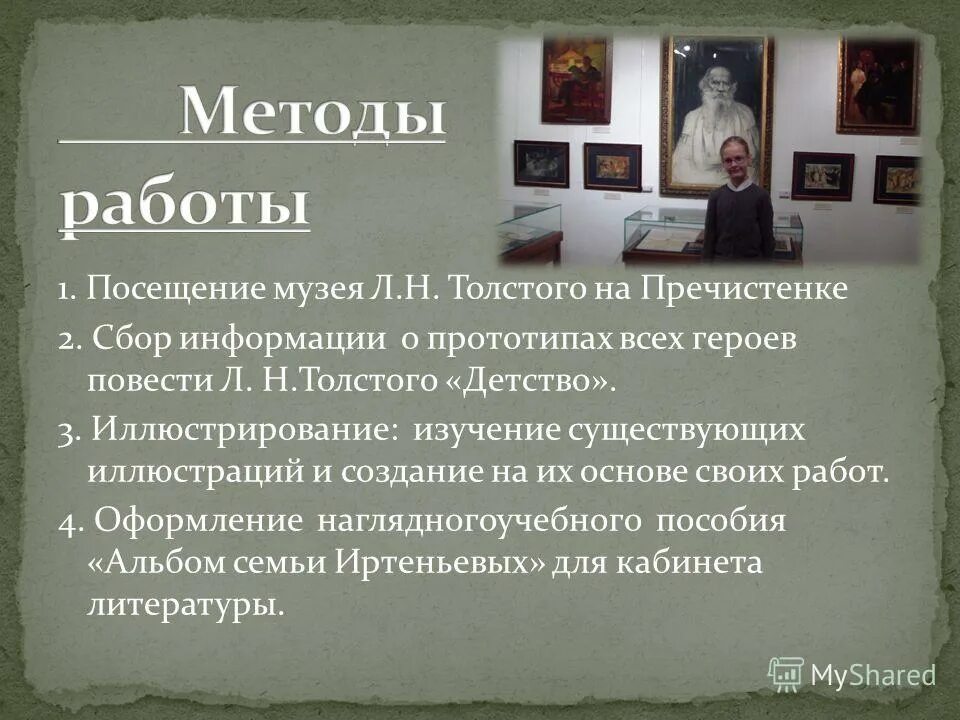 Методы работы

1. Посещение музея Л.Н. Толстого на Пречистенке

2. Сбор информации о прототипах всех героев повести Л. Н.Толстого «Детство».

3. Иллюстрирование: изучение существующих иллюстраций и создание на их основе своих работ.

4. Оформление наглядногоучебного пособия «Альбом семьи Иртеньевых» для кабинета литературы.

MyShared